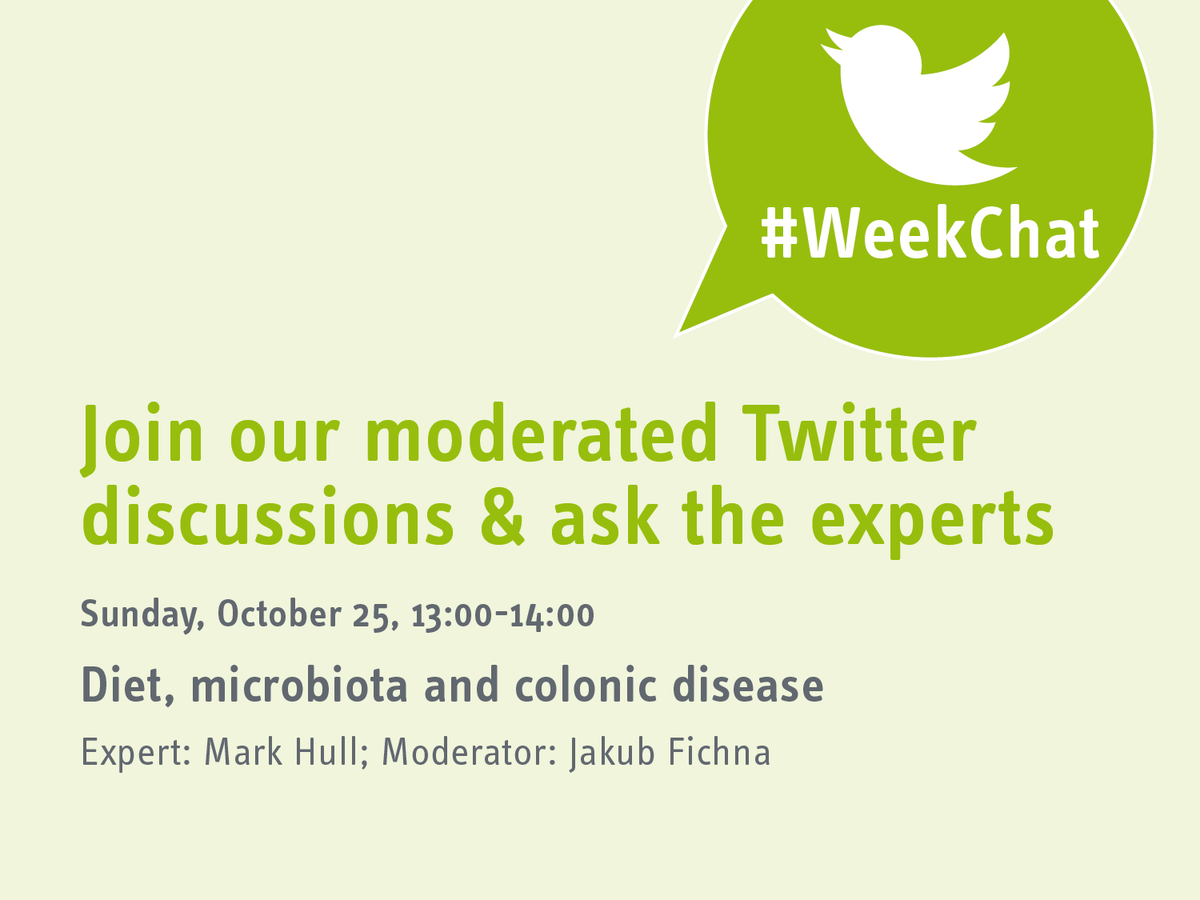 #WeekChat

Join our moderated Twitter discussions & ask the experts

Sunday, October 25, 13:00-14:00

Diet, microbiota and colonic disease

Expert: Mark Hull; Moderator: Jakub Fichna